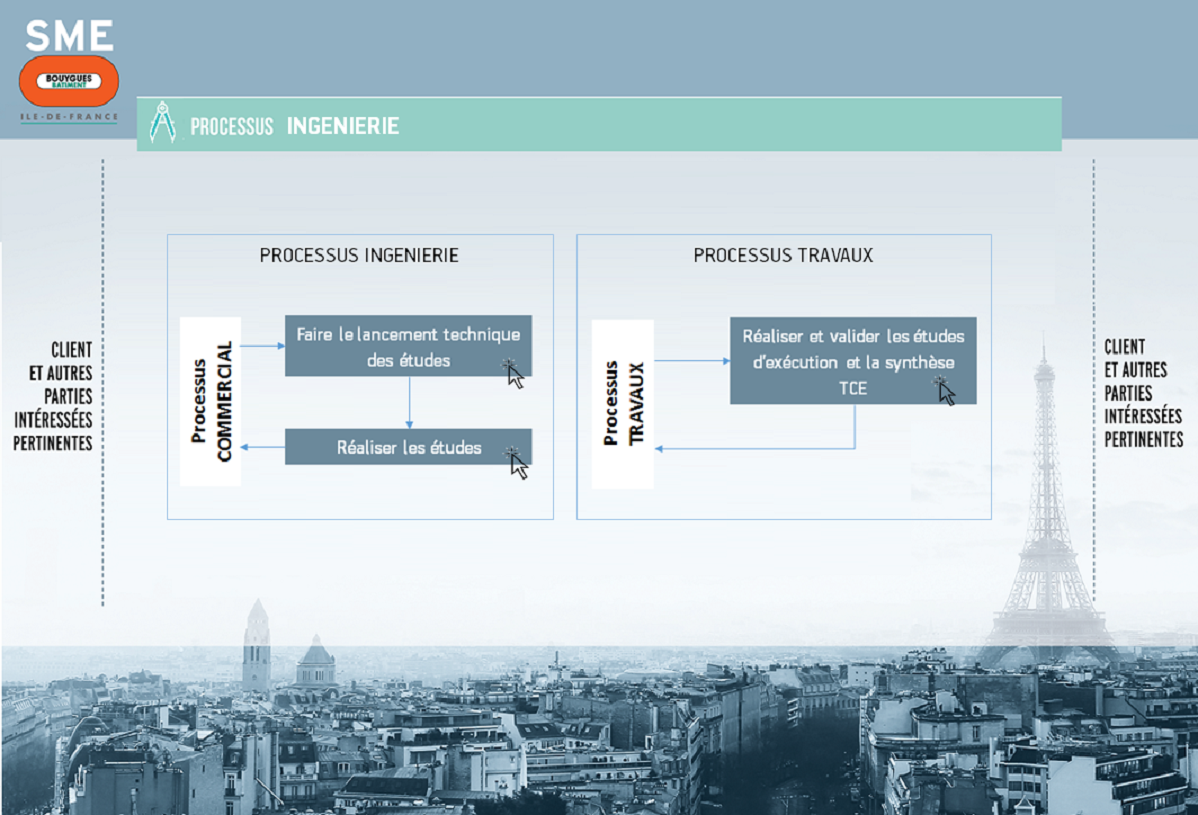 SME
BOUYGUES BATIMENT
ILE-DE-FRANCE

PROCESSUS INGENIERIE

CLIENT ET AUTRES PARTIES INTÉRESSÉES PERTINENTES

PROCESSUS INGENIERIE

Processus COMMERCIAL

Faire le lancement technique des études

Réaliser les études

PROCESSUS TRAVAUX

Processus TRAVAUX

Réaliser et valider les études d'exécution et la synthèse TCE

CLIENT ET AUTRES PARTIES INTÉRESSÉES PERTINENTES